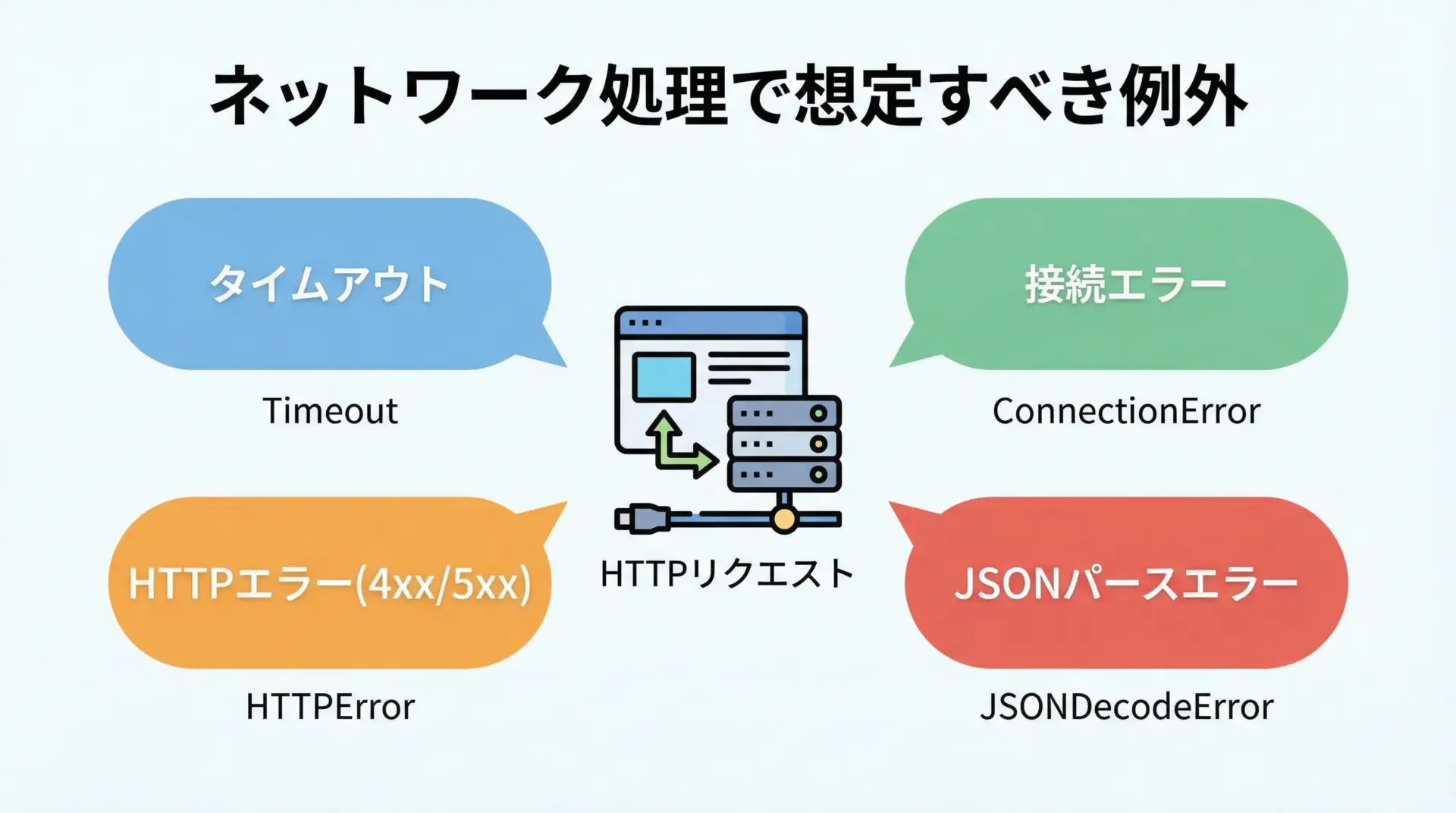 ネットワーク処理で想定すべき例外

タイムアウト

Timeout

接続エラー

ConnectionError

HTTPリクエスト

HTTPエラー(4xx/5xx)

HTTPError

JSONパースエラー

JSONDecodeError